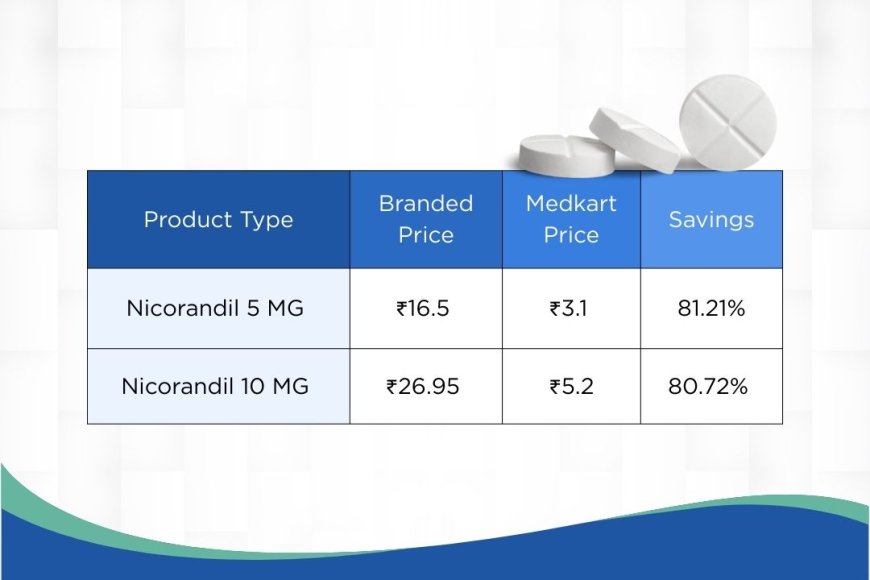 | Product Type | Branded Price | Medkart Price | Savings |
|---|---|---|---|
| Nicorandil 5 MG | ₹16.5 | ₹3.1 | 81.21% |
| Nicorandil 10 MG | ₹26.95 | ₹5.2 | 80.72% |